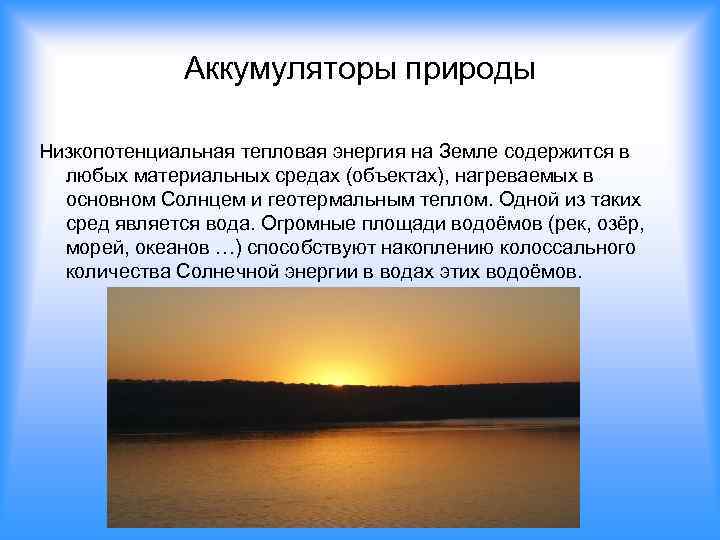 Аккумуляторы природы

Низкопотенциальная тепловая энергия на Земле содержится в любых материальных средах (объектах), нагреваемых в основном Солнцем и геотермальным теплом. Одной из таких сред является вода. Огромные площади водоёмов (рек, озёр, морей, океанов …) способствуют накоплению колоссального количества Солнечной энергии в водах этих водоёмов.